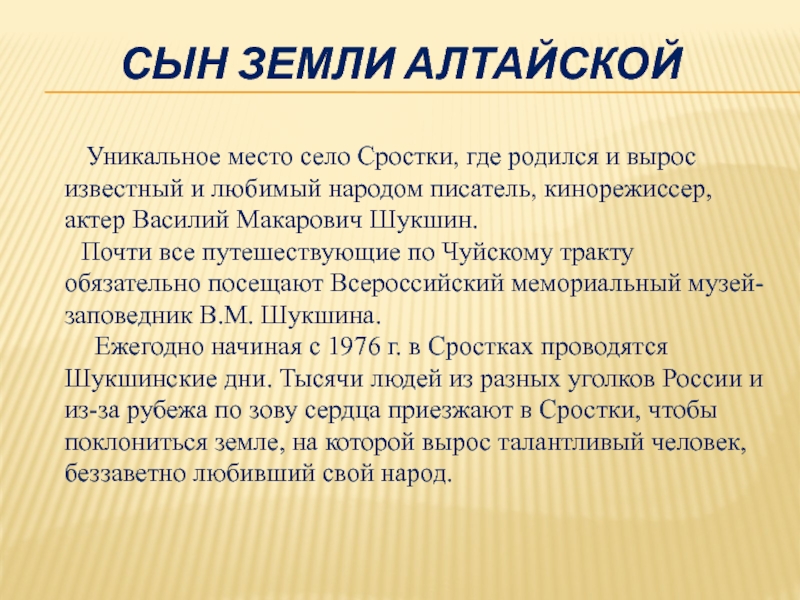 СЫН ЗЕМЛИ АЛТАЙСКОЙ

Уникальное место село Сростки, где родился и вырос известный и любимый народом писатель, кинорежиссер, актер Василий Макарович Шукшин.

Почти все путешествующие по Чуйскому тракту обязательно посещают Всероссийский мемориальный музей-заповедник В.М. Шукшина.

Ежегодно начиная с 1976 г. в Сростках проводятся Шукшинские дни. Тысячи людей из разных уголков России и из-за рубежа по зову сердца приезжают в Сростки, чтобы поклониться земле, на которой вырос талантливый человек, беззаветно любивший свой народ.